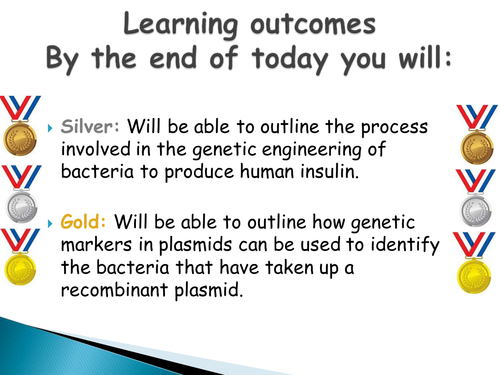 Learning outcomes
By the end of today you will:

Silver: Will be able to outline the process involved in the genetic engineering of bacteria to produce human insulin.

Gold: Will be able to outline how genetic markers in plasmids can be used to identify the bacteria that have taken up a recombinant plasmid.